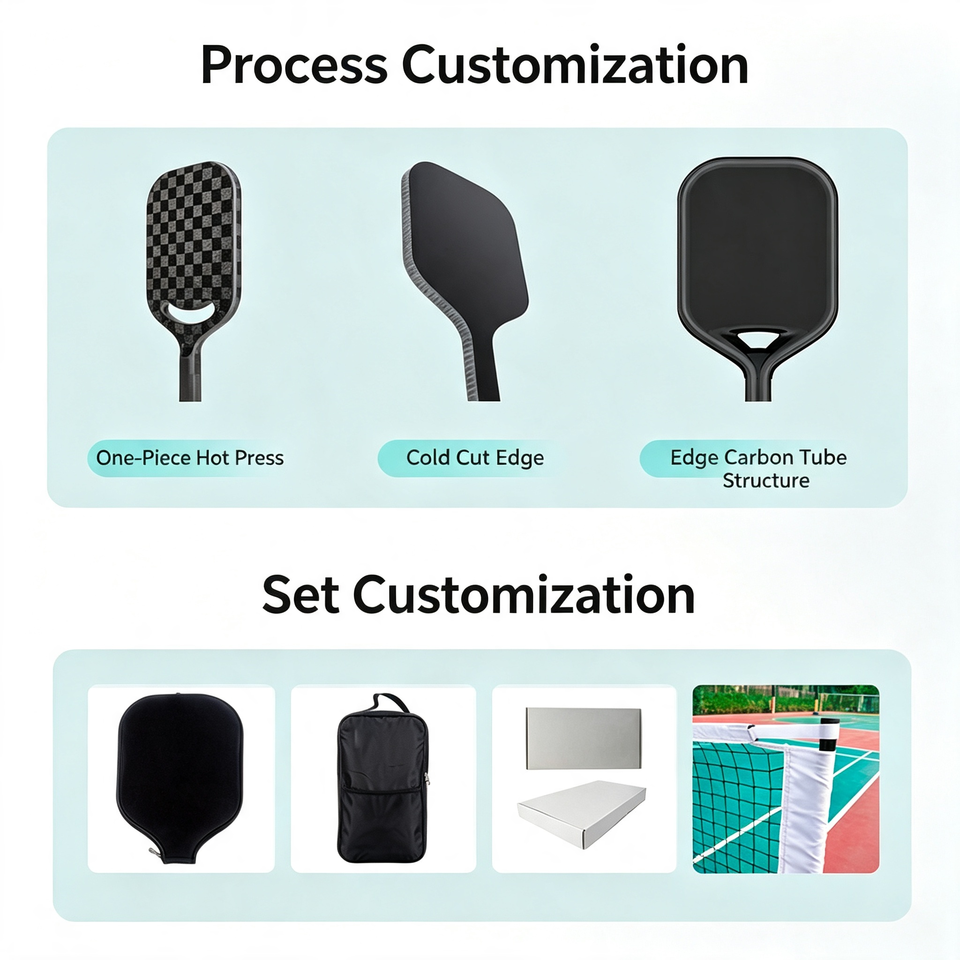 Process Customization

One-Piece Hot Press

Cold Cut Edge

Edge Carbon Tube Structure

Set Customization